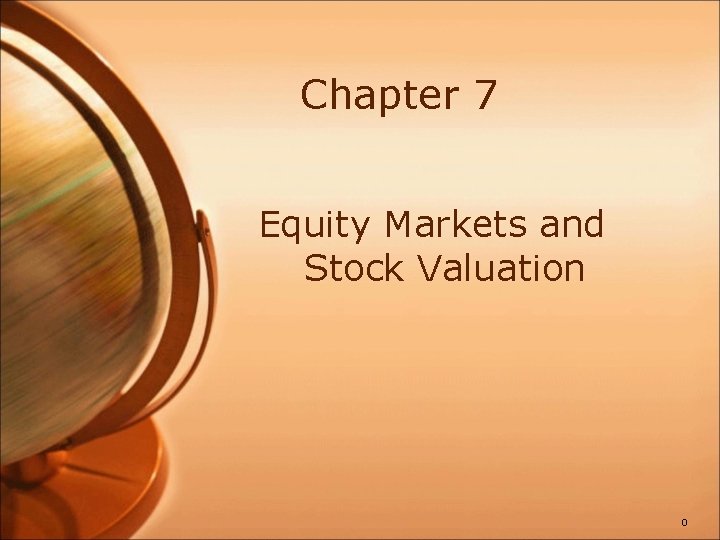 Chapter 7

Equity Markets and Stock Valuation

0